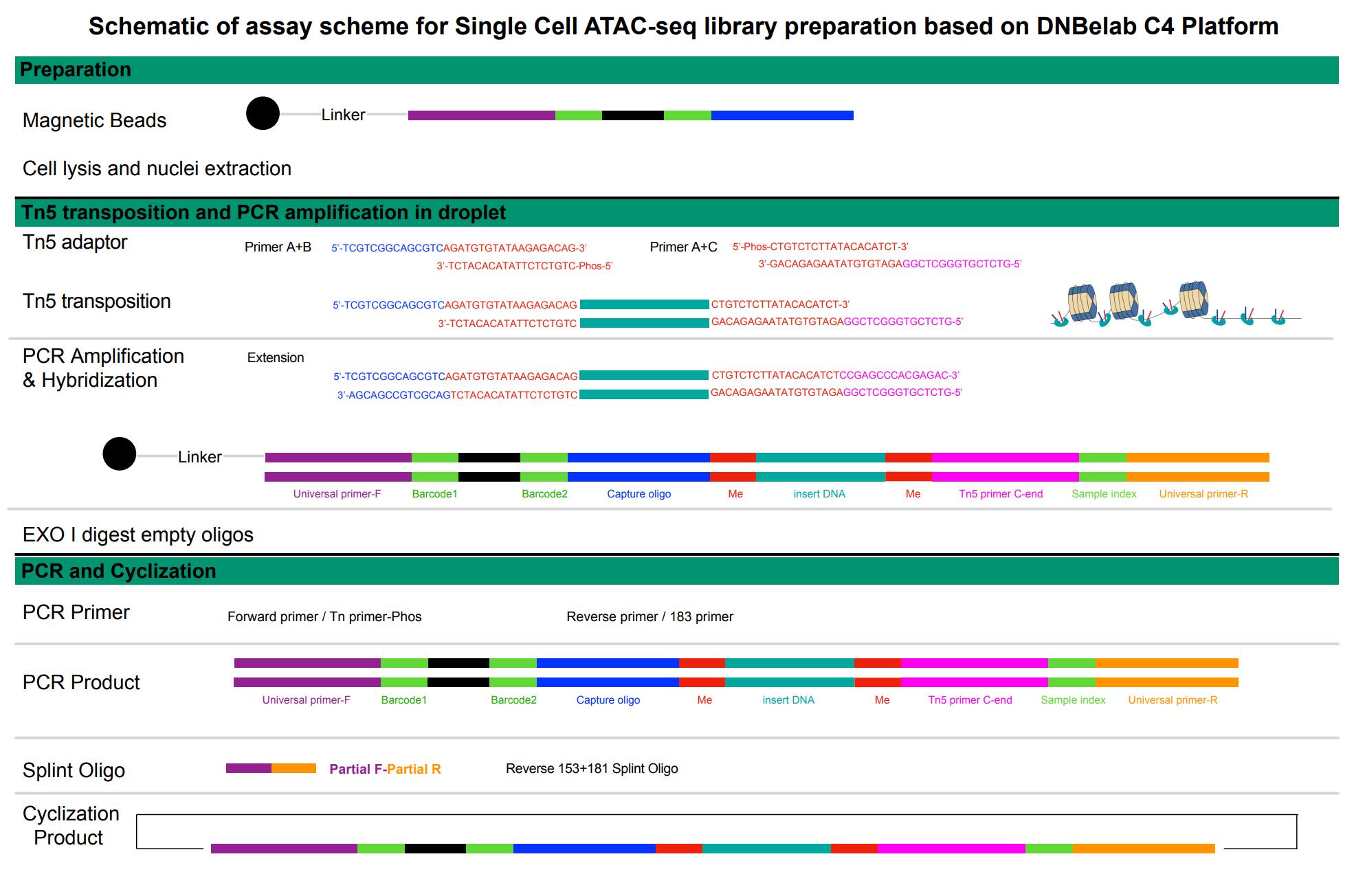 Schematic of assay scheme for Single Cell ATAC-seq library preparation based on DNBelab C4 Platform

Preparation

Magnetic Beads

Linker

Cell lysis and nuclei extraction

Tn5 transposition and PCR amplification in droplet

Tn5 adaptor

Primer A+B 5'-TCGTCGGCAGCGTCAGATGTGTATAAGAGACAG-3'
3'-TCTACACATATTCTCTGTC-Phos-5'

Primer A+C 5'-Phos-CTGTCTCTTATACACATCT-3'
3'-GACAGAGAATATGTGTAGAGGCTCGGGTGCTCTG-5'

Tn5 transposition

5'-TCGTCGGCAGCGTCAGATGTGTATAAGAGACAG CTGTCTCTTATACACATCT-3'
3'-TCTACACATATTCTCTGTC GACAGAGAATATGTGTAGAGGCTCGGGTGCTCTG-5'

PCR Amplification & Hybridization

Extension

5'-TCGTCGGCAGCGTCAGATGTGTATAAGAGACAG CTGTCTCTTATACACATCTCCGAGCCCACGAGAC-3'
3'-AGCAGCCGTCGCAGTCTACACATATTCTCTGTC GACAGAGAATATGTGTAGAGGCTCGGGTGCTCTG-5'

Linker

Universal primer-F Barcode1 Barcode2 Capture oligo Me insert DNA Me Tn5 primer C-end Sample index Universal primer-R

EXO I digest empty oligos

PCR and Cyclization

PCR Primer

Forward primer / Tn primer-Phos

Reverse primer / 183 primer

PCR Product

Universal primer-F Barcode1 Barcode2 Capture oligo Me insert DNA Me Tn5 primer C-end Sample index Universal primer-R

Splint Oligo

Partial F-Partial R

Reverse 153+181 Splint Oligo

Cyclization Product